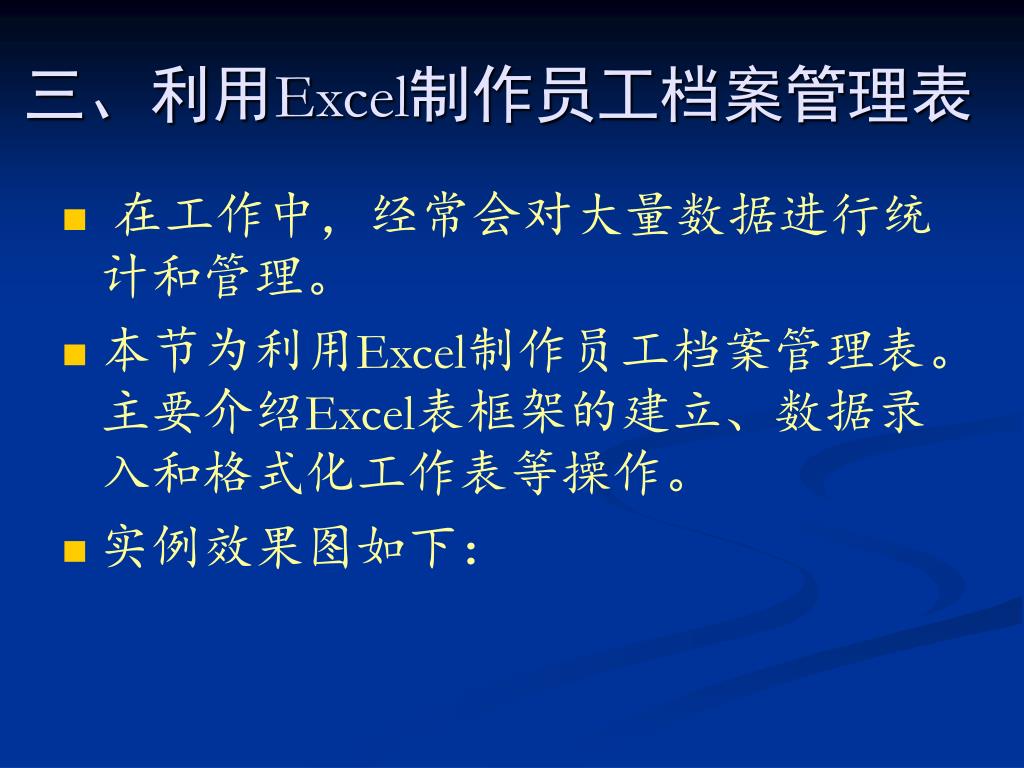 三、利用Excel制作员工档案管理表

■ 在工作中，经常会对大量数据进行统计和管理。

■ 本节为利用Excel制作员工档案管理表。主要介绍Excel表框架的建立、数据录入和格式化工作表等操作。

■ 实例效果图如下：